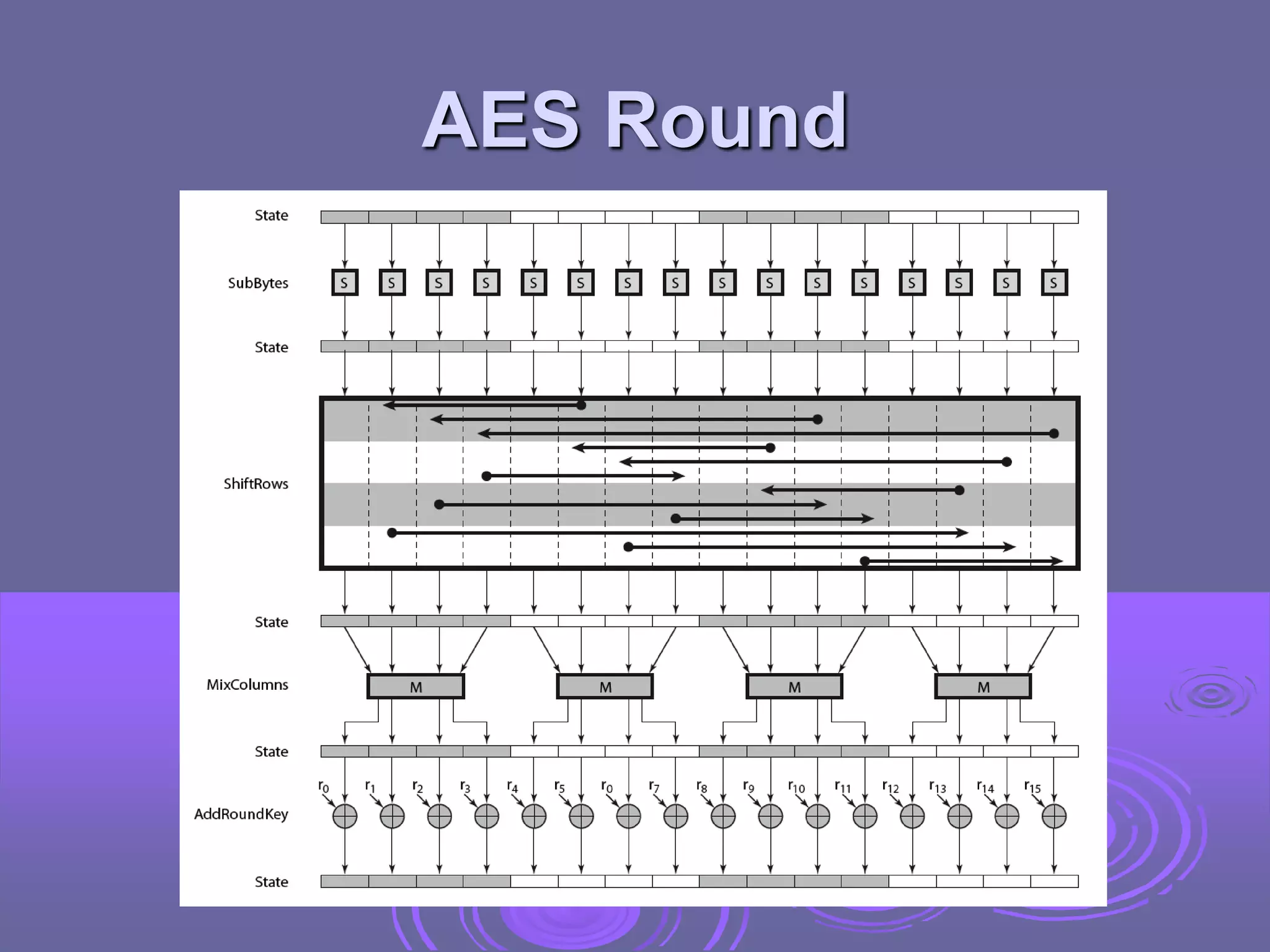 AES Round

State

SubBytes

S S S S S S S S S S S S S S S S

State

ShiftRows

State

MixColumns

M M M M

State

$r_0$ $r_1$ $r_2$ $r_3$ $r_4$ $r_5$ $r_0$ $r_7$ $r_8$ $r_9$ $r_{10}$ $r_{11}$ $r_{12}$ $r_{13}$ $r_{14}$ $r_{15}$

AddRoundKey

State